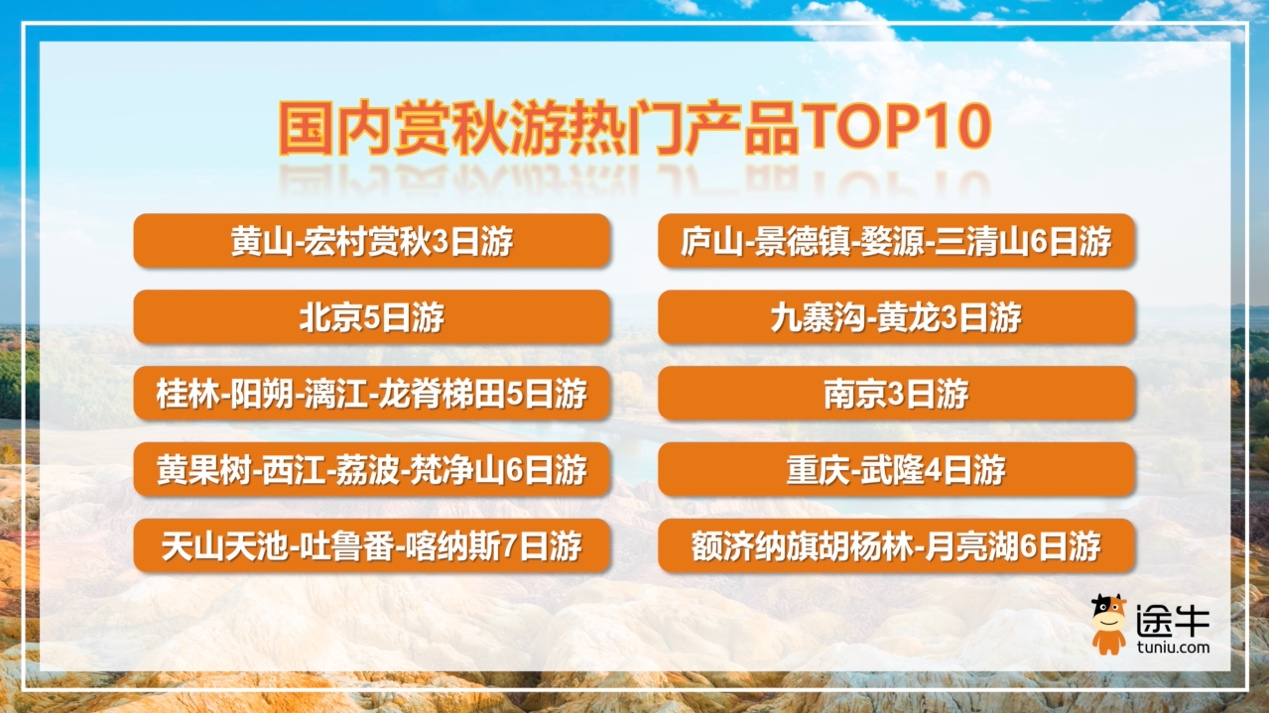 国内赏秋游热门产品TOP10

黄山-宏村赏秋3日游

北京5日游

桂林-阳朔-漓江-龙脊梯田5日游

黄果树-西江-荔波-梵净山6日游

天山天池-吐鲁番-喀纳斯7日游

庐山-景德镇-婺源-三清山6日游

九寨沟-黄龙3日游

南京3日游

重庆-武隆4日游

额济纳旗胡杨林-月亮湖6日游

途牛
tuniu.com